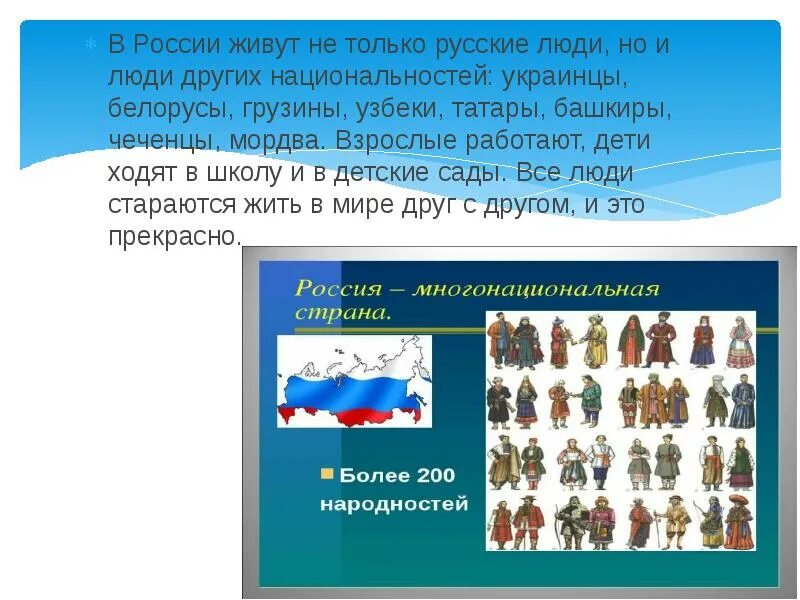 В России живут не только русские люди, но и люди других национальностей: украинцы, белорусы, грузины, узбеки, татары, башкиры, чеченцы, мордва. Взрослые работают, дети ходят в школу и в детские сады. Все люди стараются жить в мире друг с другом, и это прекрасно.

Россия – многонациональная страна.

Более 200 народностей